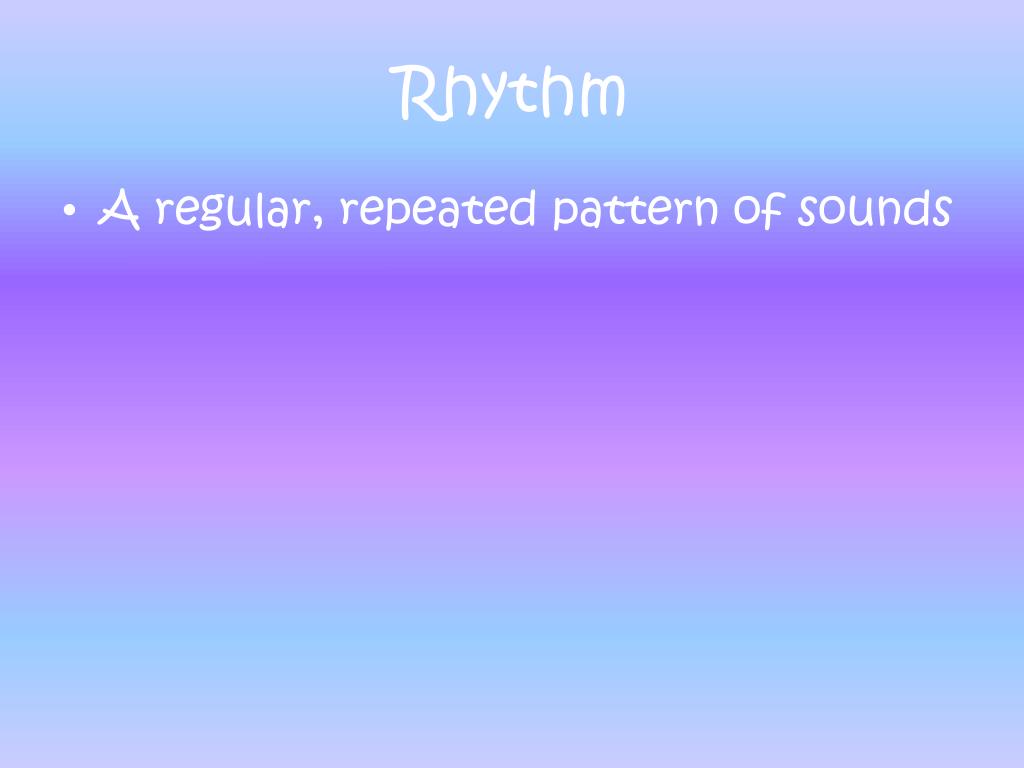 Rhythm

• A regular, repeated pattern of sounds